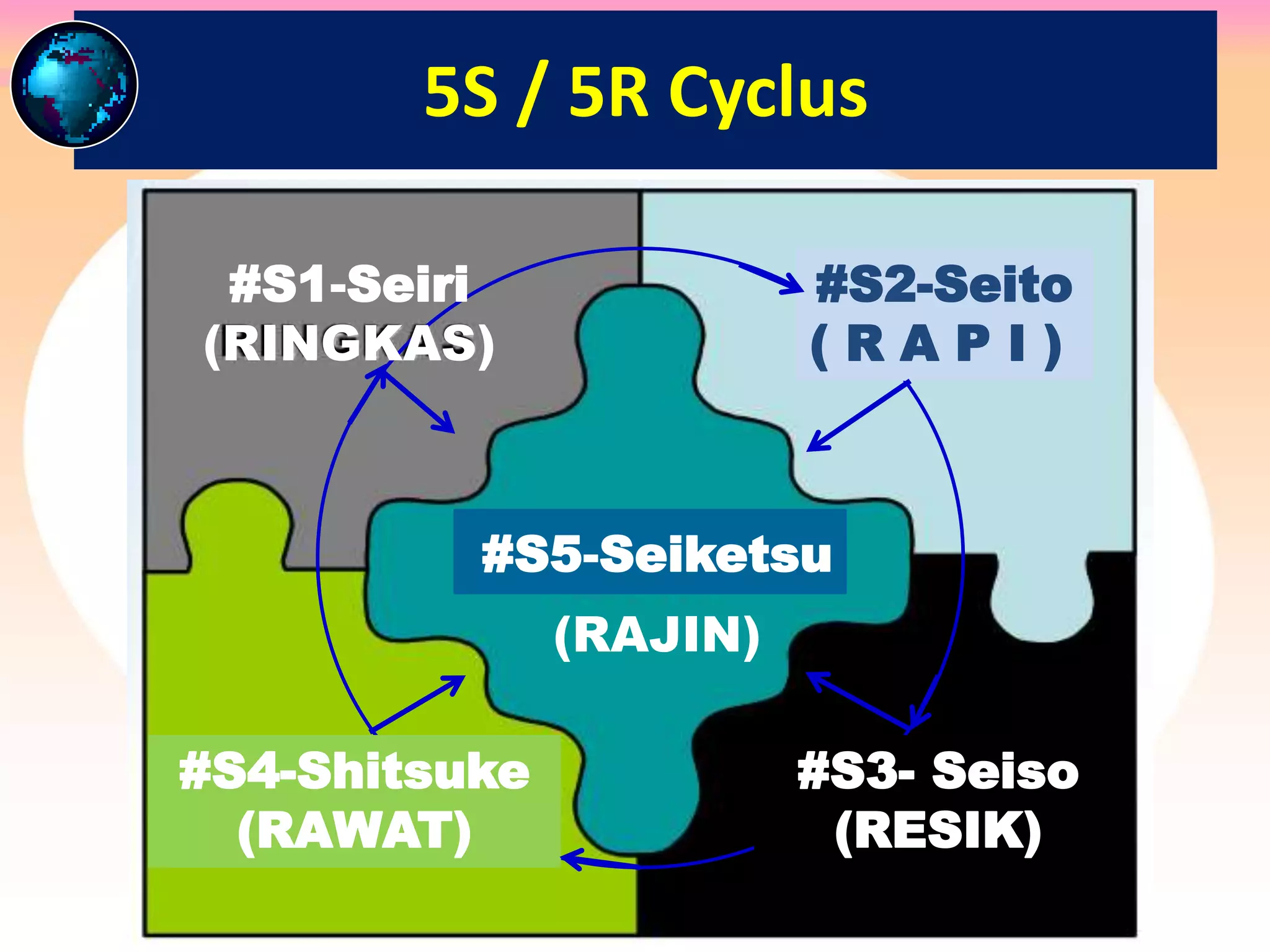 5S / 5R Cyclus

#S1-Seiri
(RINGKAS)

#S2-Seito
( R A P I )

#S5-Seiketsu
(RAJIN)

#S4-Shitsuke
(RAWAT)

#S3- Seiso
(RESIK)